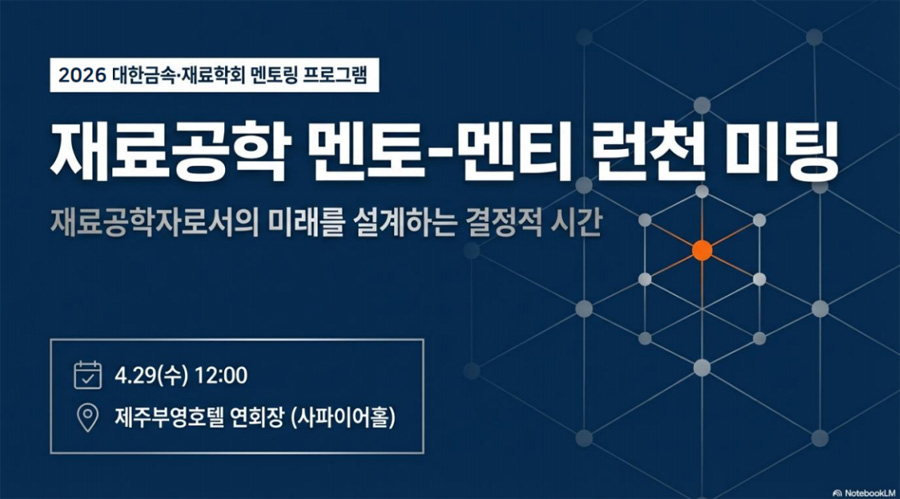 2026 대한금속·재료학회 멘토링 프로그램

재료공학 멘토-멘티 런천 미팅

재료공학자로서의 미래를 설계하는 결정적 시간

4.29(수) 12:00

제주부영호텔 연회장 (사파이어홀)

NotebookLM